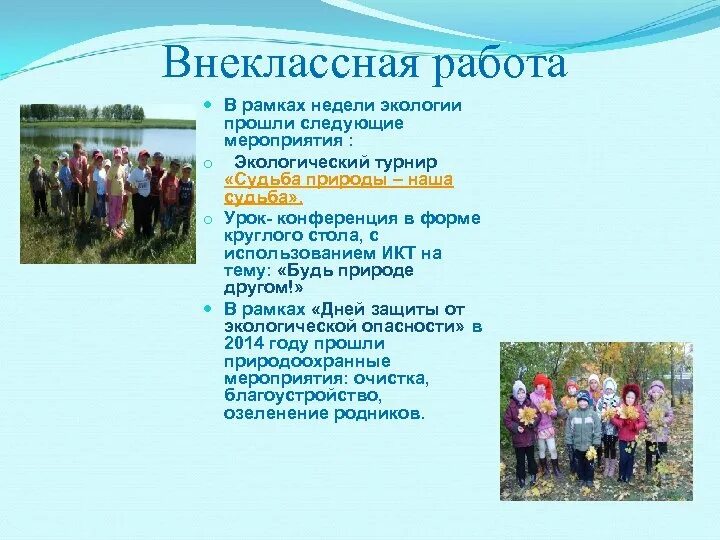 Внеклассная работа

В рамках недели экологии прошли следующие мероприятия :

Экологический турнир «Судьба природы – наша судьба».

Урок- конференция в форме круглого стола, с использованием ИКТ на тему: «Будь природе другом!»

В рамках «Дней защиты от экологической опасности» в 2014 году прошли природоохранные мероприятия: очистка, благоустройство, озеленение родников.